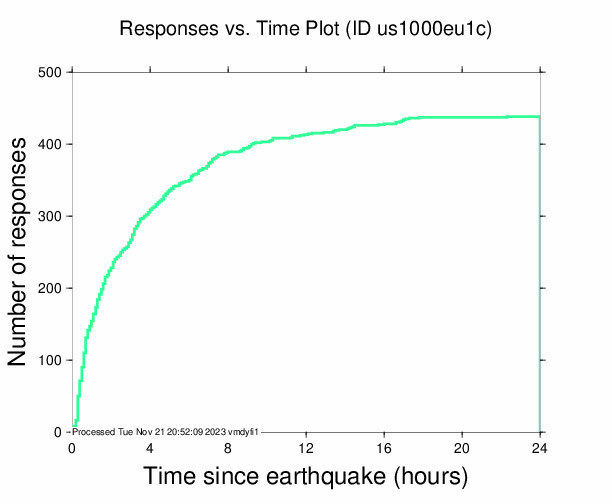 Responses vs. Time Plot (ID us1000eu1c)

Number of responses

500
400
300
200
100
0

Processed Tue Nov 21 20:52:09 2023 vmdyfi1

0
4
8
12
16
20
24

Time since earthquake (hours)